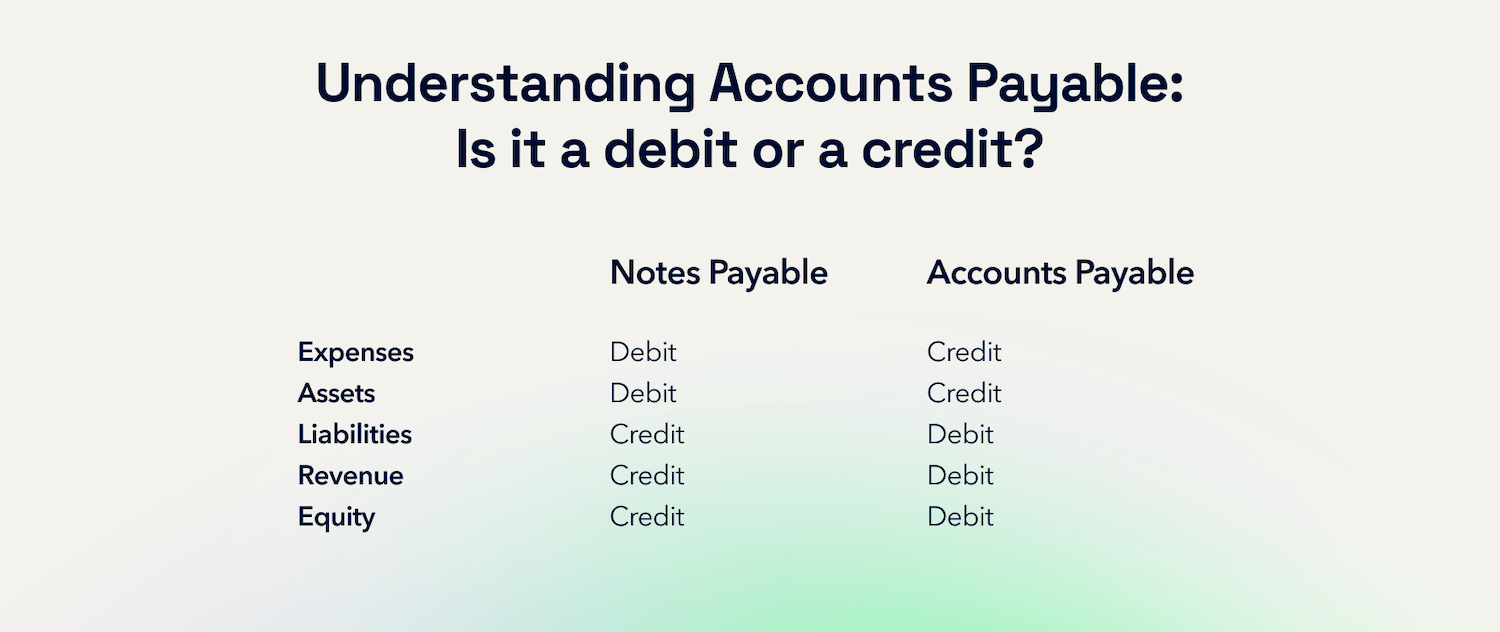 Understanding Accounts Payable:
Is it a debit or a credit?

| | Notes Payable | Accounts Payable |
|---|---|---|
| Expenses | Debit | Credit |
| Assets | Debit | Credit |
| Liabilities | Credit | Debit |
| Revenue | Credit | Debit |
| Equity | Credit | Debit |